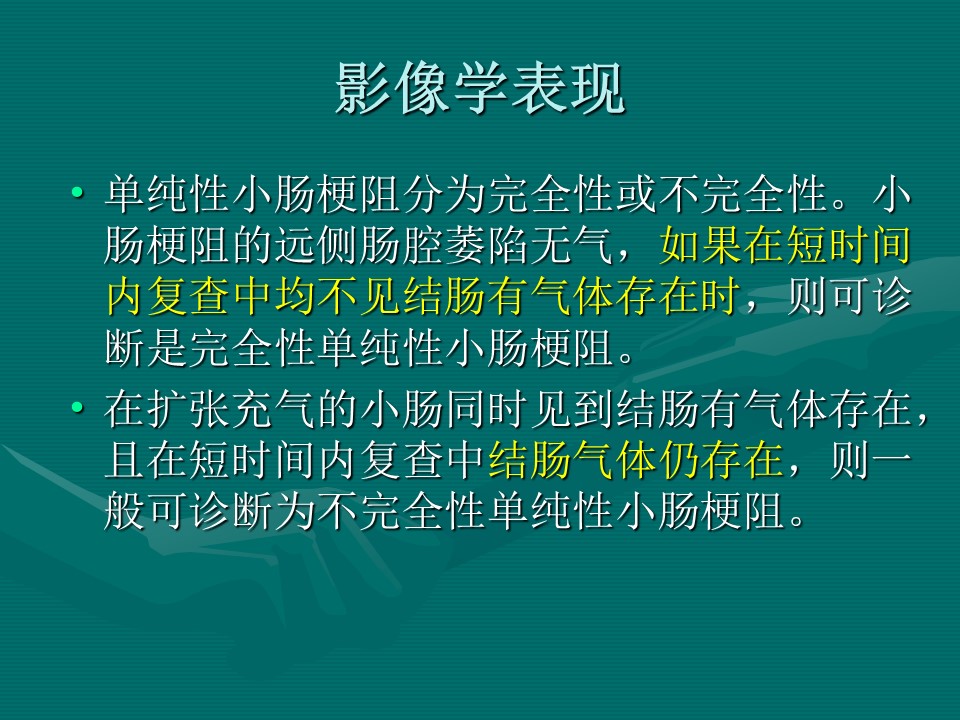 影像学表现

• 单纯性小肠梗阻分为完全性或不完全性。小肠梗阻的远侧肠腔萎陷无气，如果在短时间内复查中均不见结肠有气体存在时，则可诊断是完全性单纯性小肠梗阻。

• 在扩张充气的小肠同时见到结肠有气体存在，且在短时间内复查中结肠气体仍存在，则一般可诊断为不完全性单纯性小肠梗阻。